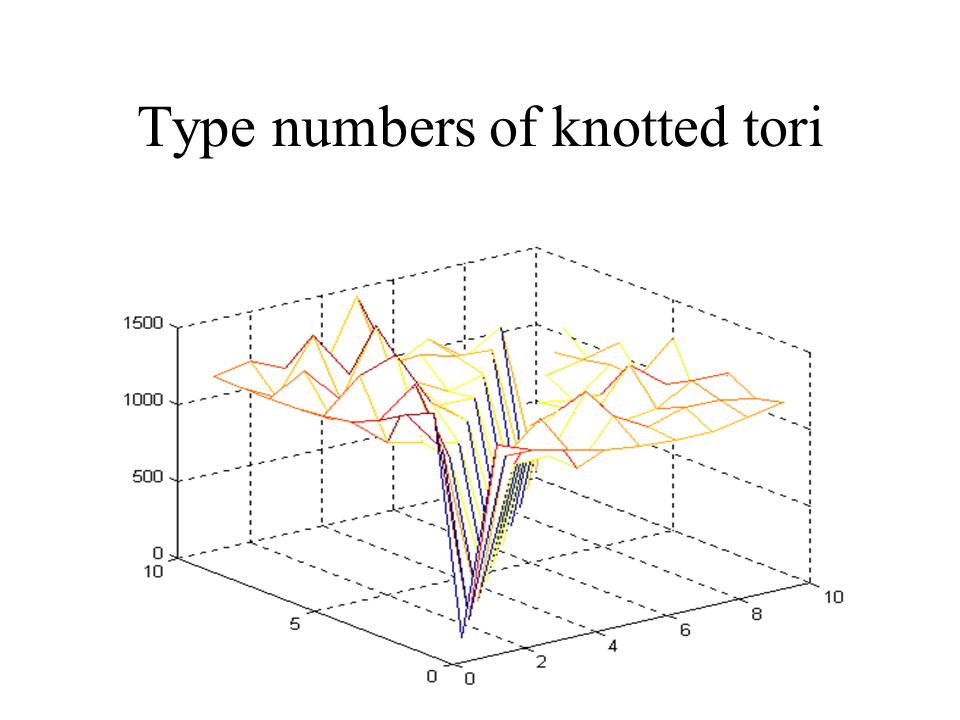 Type numbers of knotted tori

1500
1000
500
0
10
5
0
0
2
4
6
8
10